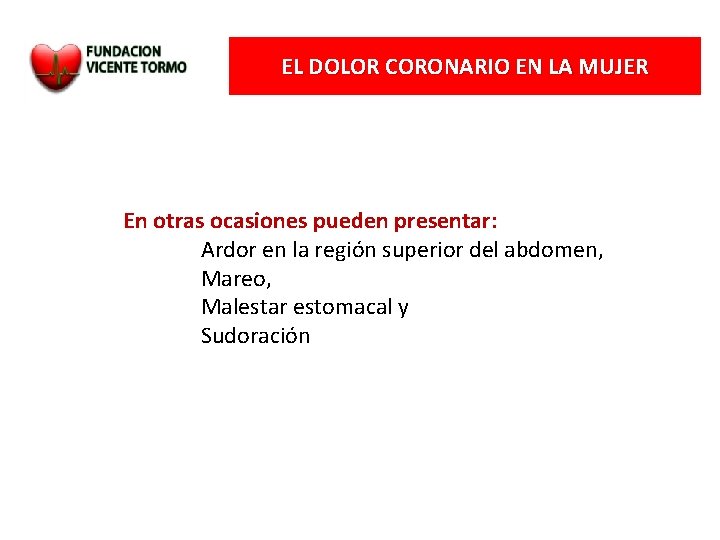 FUNDACION
VICENTE TORMO

EL DOLOR CORONARIO EN LA MUJER

En otras ocasiones pueden presentar:
Ardor en la región superior del abdomen,
Mareo,
Malestar estomacal y
Sudoración